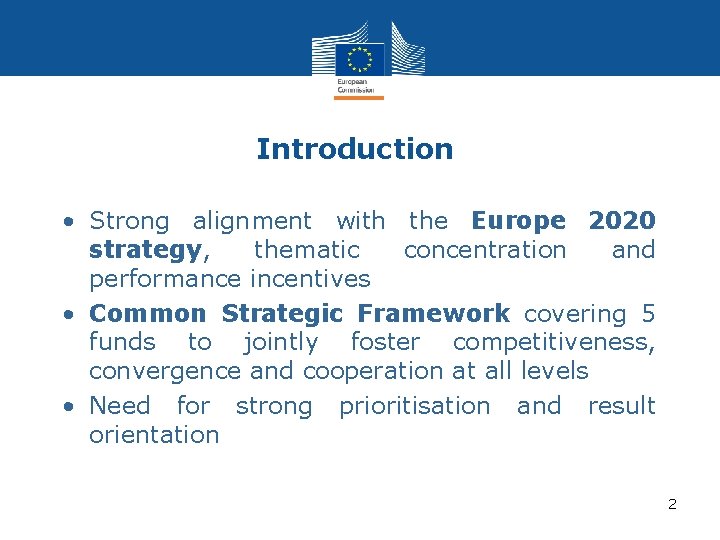 European Commission

Introduction

• Strong alignment with the Europe 2020 strategy, thematic concentration and performance incentives
• Common Strategic Framework covering 5 funds to jointly foster competitiveness, convergence and cooperation at all levels
• Need for strong prioritisation and result orientation

2